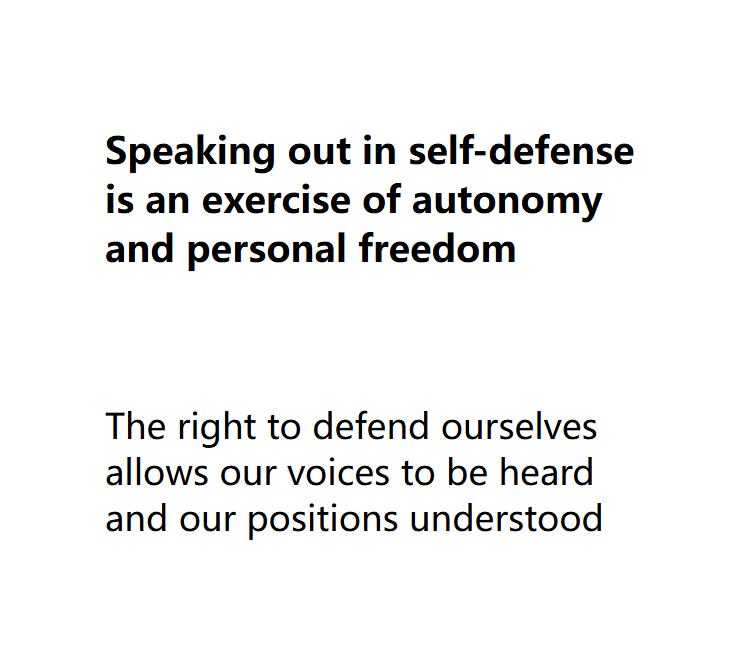 Speaking out in self-defense is an exercise of autonomy and personal freedom

The right to defend ourselves allows our voices to be heard and our positions understood